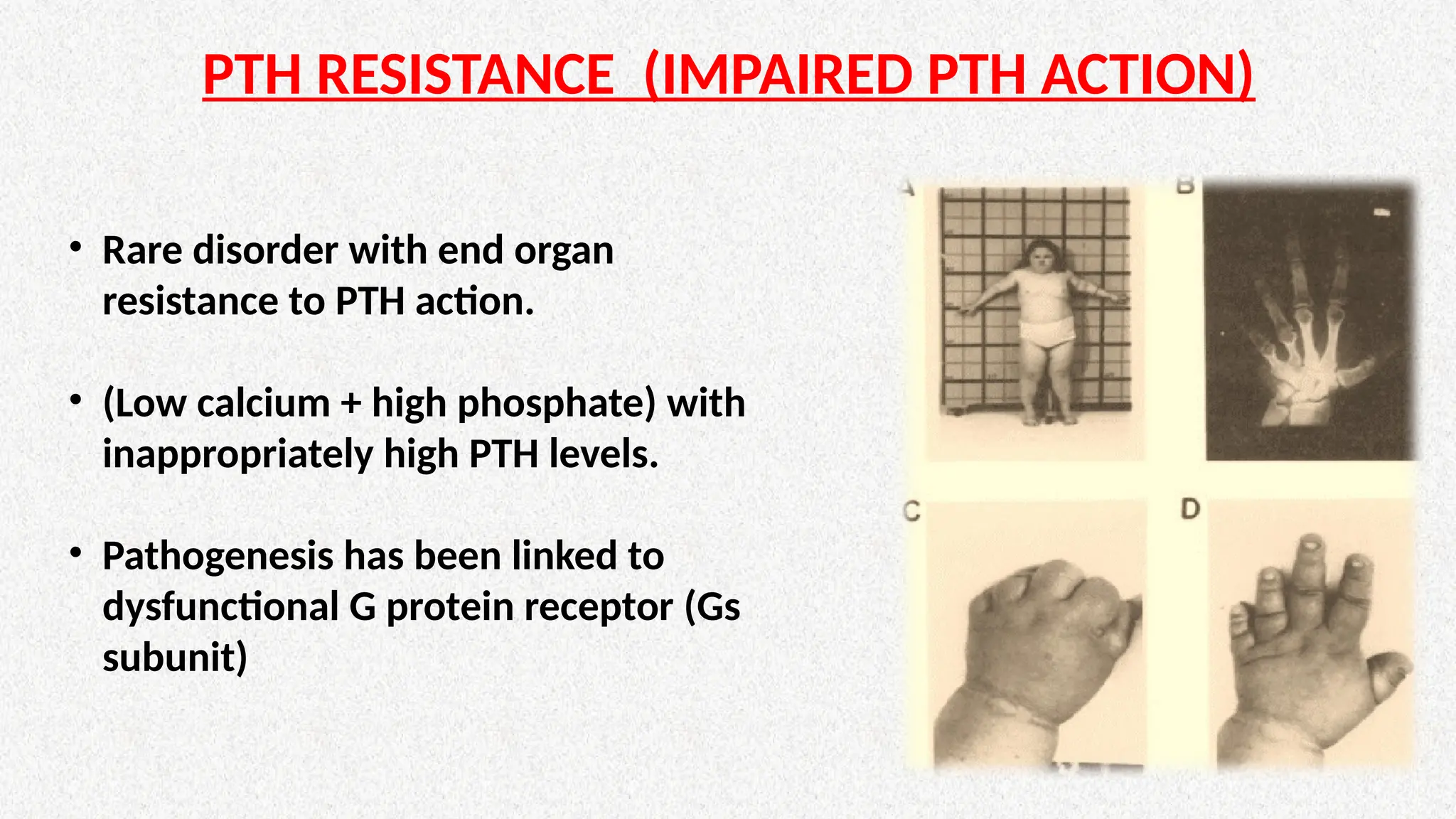 PTH RESISTANCE (IMPAIRED PTH ACTION)

• Rare disorder with end organ resistance to PTH action.

• (Low calcium + high phosphate) with inappropriately high PTH levels.

• Pathogenesis has been linked to dysfunctional G protein receptor (Gs subunit)

A

B

C

D